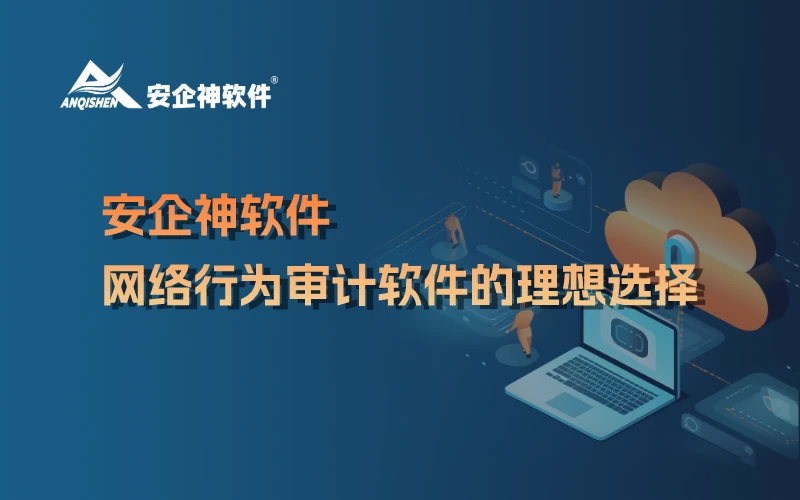 ANQISHEN 安企神软件®

安企神软件
网络行为审计软件的理想选择